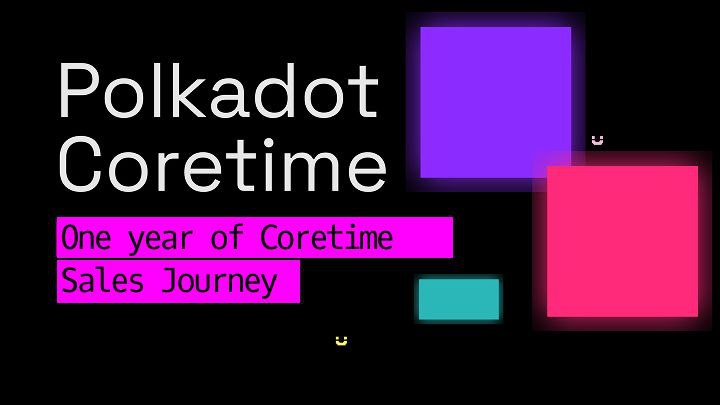 Polkadot Coretime

One year of Coretime Sales Journey